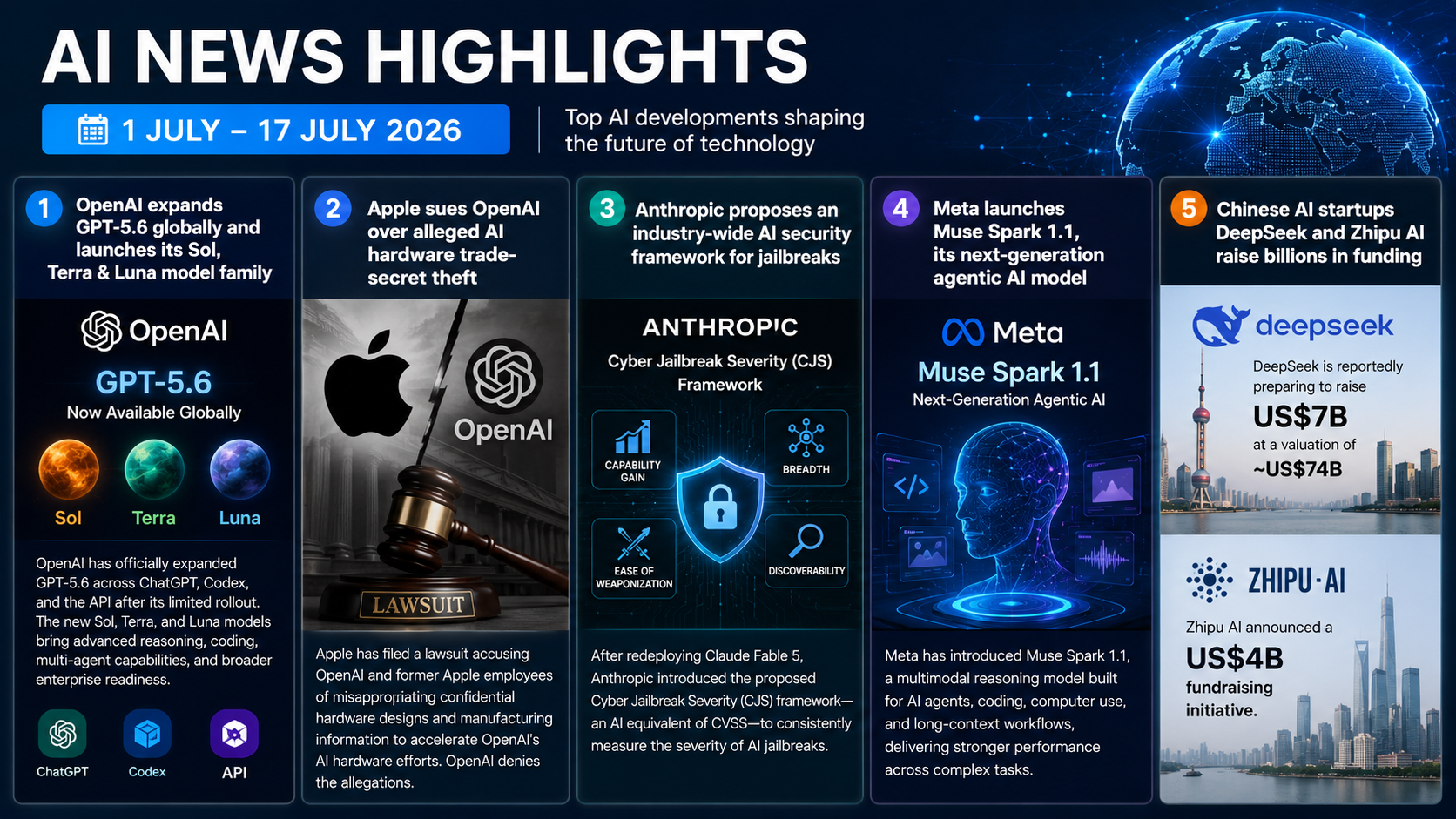 AI NEWS HIGHLIGHTS

1 JULY – 17 JULY 2026

Top AI developments shaping the future of technology

1 OpenAI expands GPT-5.6 globally and launches its Sol, Terra & Luna model family

OpenAI

GPT-5.6
Now Available Globally

Sol Terra Luna

OpenAI has officially expanded GPT-5.6 across ChatGPT, Codex, and the API after its limited rollout. The new Sol, Terra, and Luna models bring advanced reasoning, coding, multi-agent capabilities, and broader enterprise readiness.

ChatGPT Codex API

2 Apple sues OpenAI over alleged AI hardware trade-secret theft

OpenAI

LAWSUIT

Apple has filed a lawsuit accusing OpenAI and former Apple employees of misappropriating confidential hardware designs and manufacturing information to accelerate OpenAI's AI hardware efforts. OpenAI denies the allegations.

3 Anthropic proposes an industry-wide AI security framework for jailbreaks

ANTHROPIC
Cyber Jailbreak Severity (CJS) Framework

CAPABILITY GAIN
BREADTH
EASE OF WEAPONIZATION
DISCOVERABILITY

After redeploying Claude Fable 5, Anthropic introduced the proposed Cyber Jailbreak Severity (CJS) framework—an AI equivalent of CVSS—to consistently measure the severity of AI jailbreaks.

4 Meta launches Muse Spark 1.1, its next-generation agentic AI model

Meta
Muse Spark 1.1
Next-Generation Agentic AI

Meta has introduced Muse Spark 1.1, a multimodal reasoning model built for AI agents, coding, computer use, and long-context workflows, delivering stronger performance across complex tasks.

5 Chinese AI startups DeepSeek and Zhipu AI raise billions in funding

deepseek
DeepSeek is reportedly preparing to raise
US$7B
at a valuation of
~US$74B

ZHIPU·AI
Zhipu AI announced a
US$4B
fundraising initiative.